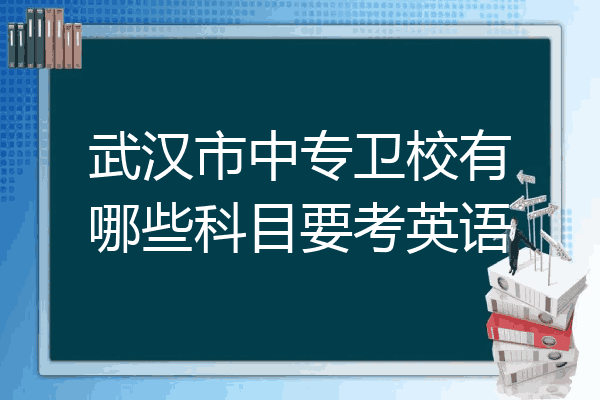 武汉市中专卫校有哪些科目要考英语